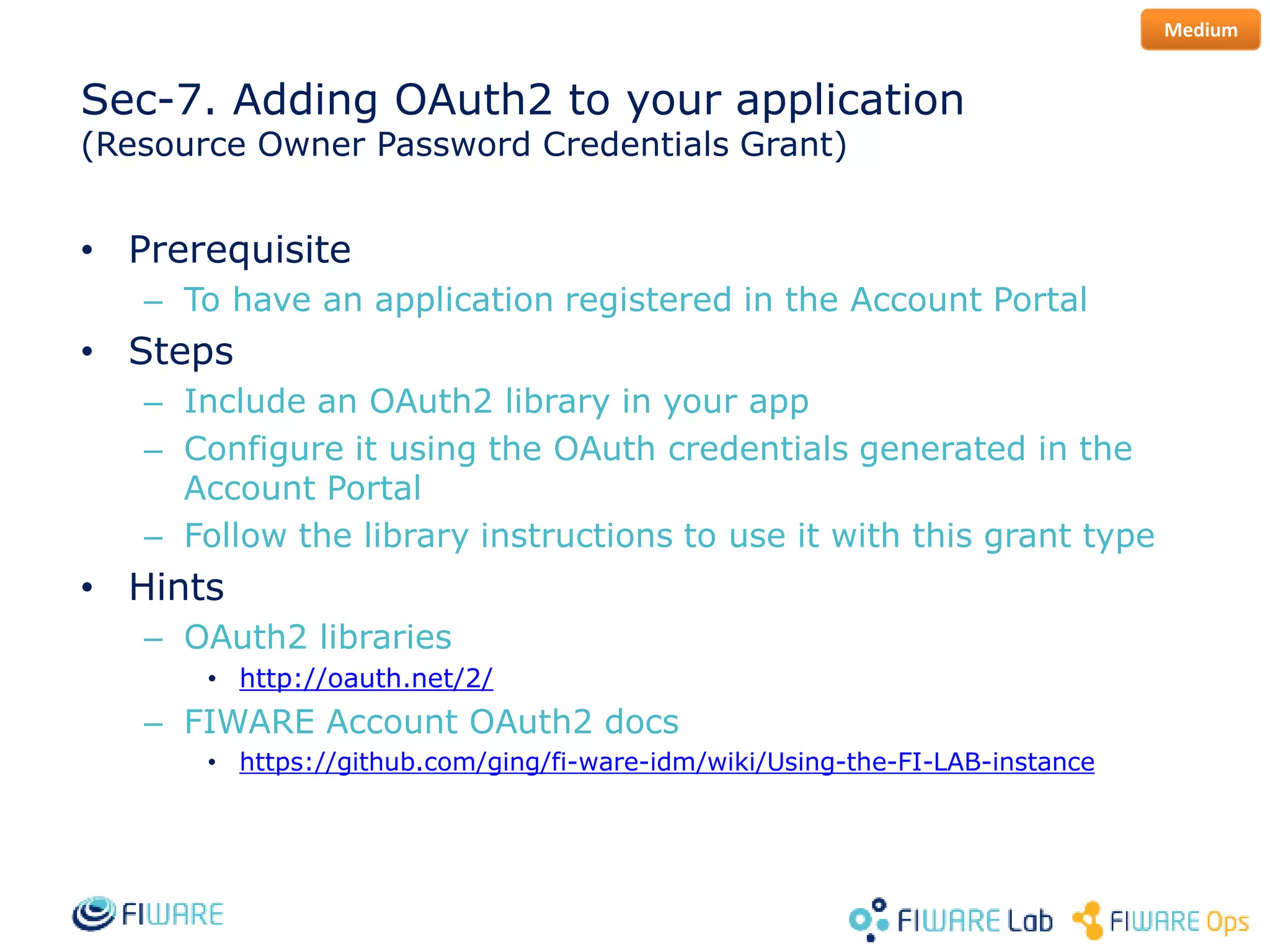 Medium

Sec-7. Adding OAuth2 to your application
(Resource Owner Password Credentials Grant)

• Prerequisite
– To have an application registered in the Account Portal
• Steps
– Include an OAuth2 library in your app
– Configure it using the OAuth credentials generated in the Account Portal
– Follow the library instructions to use it with this grant type
• Hints
– OAuth2 libraries
• http://oauth.net/2/
– FIWARE Account OAuth2 docs
• https://github.com/ging/fi-ware-idm/wiki/Using-the-FI-LAB-instance

FIWARE

FIWARE Lab FIWARE Ops